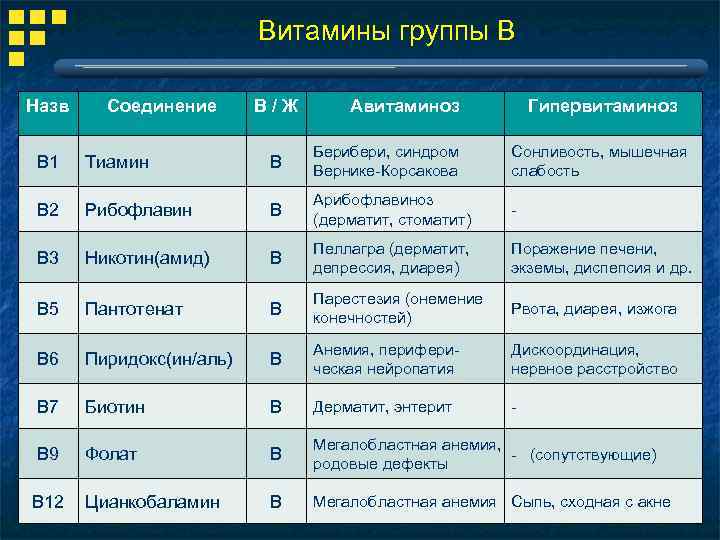 Витамины группы В

| Назв | Соединение | В / Ж | Авитаминоз | Гипервитаминоз |
|---|---|---|---|---|
| В1 | Тиамин | В | Берибери, синдром Вернике-Корсакова | Сонливость, мышечная слабость |
| В2 | Рибофлавин | В | Арибофлавиноз (дерматит, стоматит) | - |
| В3 | Никотин(амид) | В | Пеллагра (дерматит, депрессия, диарея) | Поражение печени, экземы, диспепсия и др. |
| В5 | Пантотенат | В | Парестезия (онемение конечностей) | Рвота, диарея, изжога |
| В6 | Пиридокс(ин/аль) | В | Анемия, периферическая нейропатия | Дискоординация, нервное расстройство |
| В7 | Биотин | В | Дерматит, энтерит | - |
| В9 | Фолат | В | Мегалобластная анемия, родовые дефекты | - (сопутствующие) |
| В12 | Цианкобаламин | В | Мегалобластная анемия | Сыпь, сходная с акне |